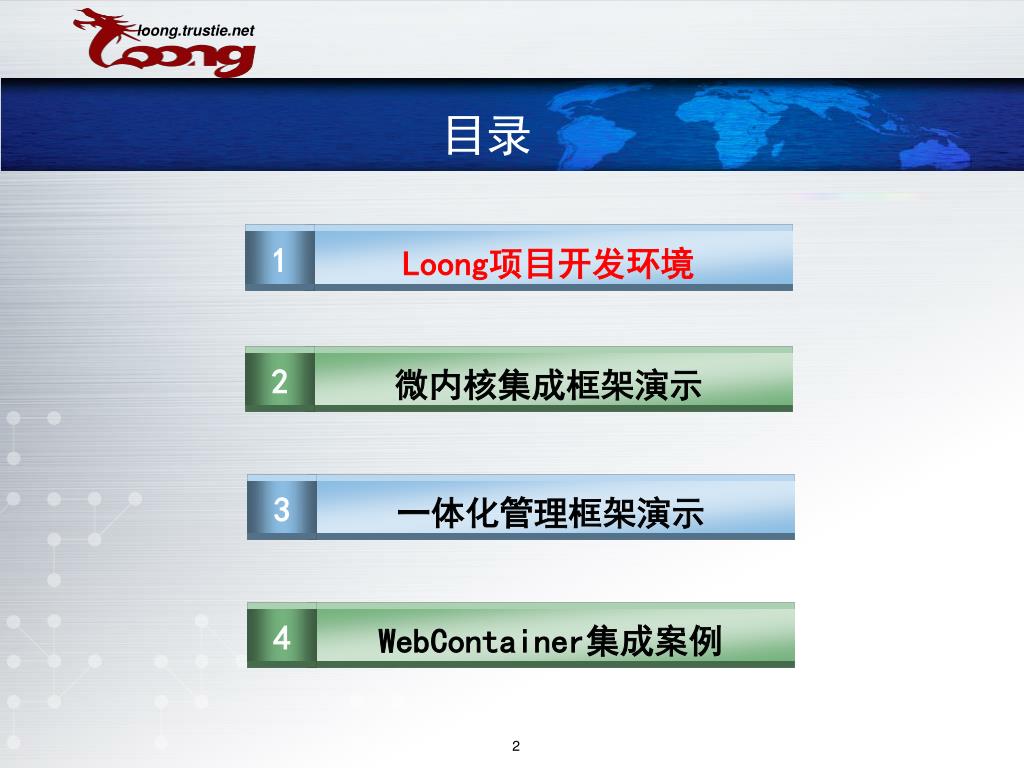 loong.trustie.net

Loong

目录

1 Loong项目开发环境

2 微内核集成框架演示

3 一体化管理框架演示

4 WebContainer集成案例

2